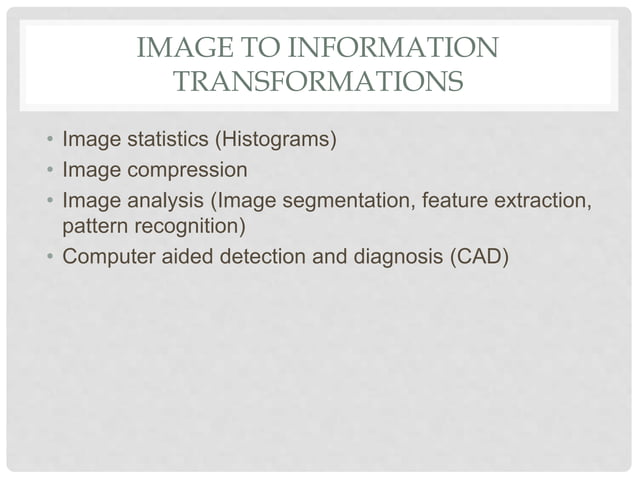 IMAGE TO INFORMATION TRANSFORMATIONS

• Image statistics (Histograms)
• Image compression
• Image analysis (Image segmentation, feature extraction, pattern recognition)
• Computer aided detection and diagnosis (CAD)